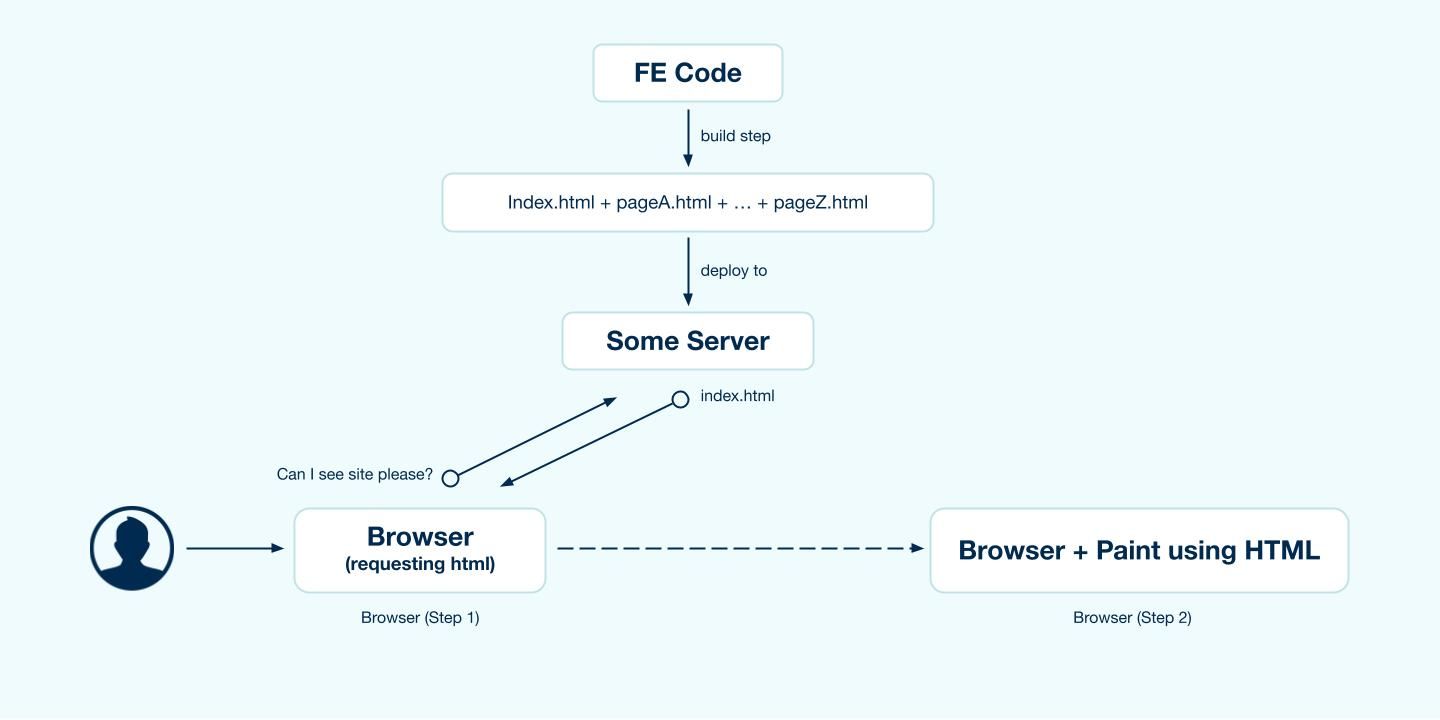 FE Code

build step

Index.html + pageA.html + … + pageZ.html

deploy to

Some Server

index.html

Can I see site please?

Browser
(requesting html)

Browser (Step 1)

Browser + Paint using HTML

Browser (Step 2)